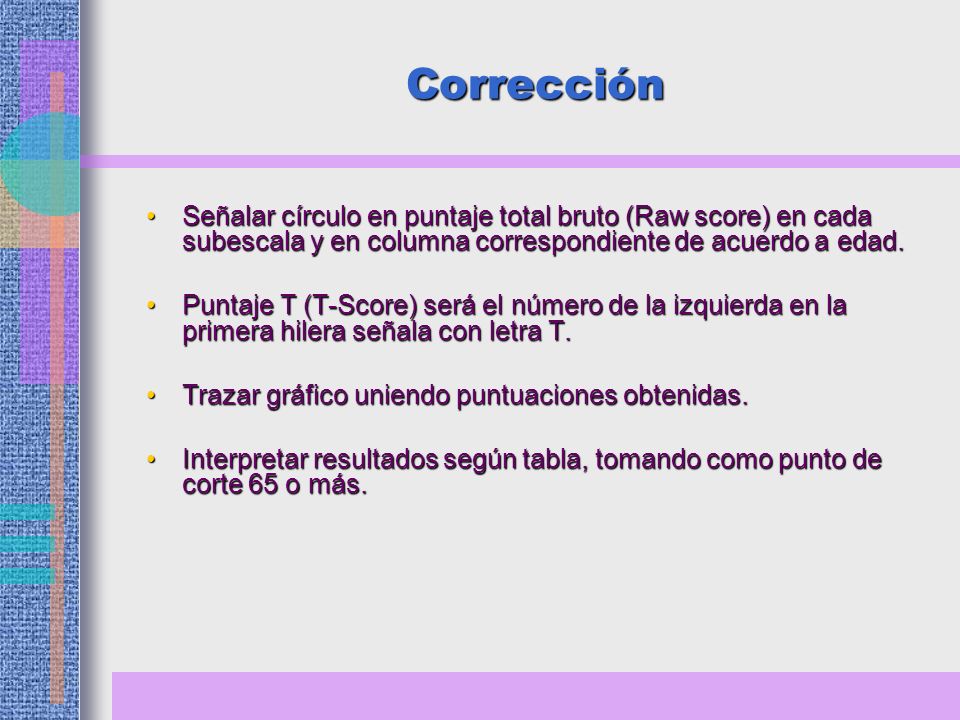 Corrección

• Señalar círculo en puntaje total bruto (Raw score) en cada subescala y en columna correspondiente de acuerdo a edad.

• Puntaje T (T-Score) será el número de la izquierda en la primera hilera señala con letra T.

• Trazar gráfico uniendo puntuaciones obtenidas.

• Interpretar resultados según tabla, tomando como punto de corte 65 o más.